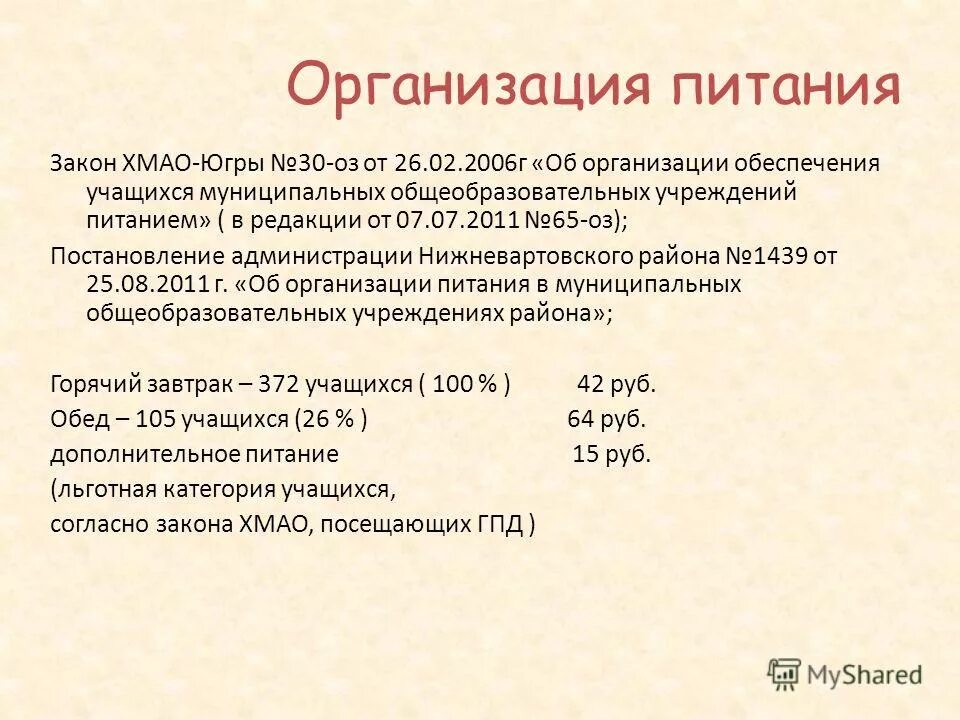 Организация питания

Закон ХМАО-Югры №30-оз от 26.02.2006г «Об организации обеспечения учащихся муниципальных общеобразовательных учреждений питанием» ( в редакции от 07.07.2011 №65-оз);

Постановление администрации Нижневартовского района №1439 от 25.08.2011 г. «Об организации питания в муниципальных общеобразовательных учреждениях района»;

Горячий завтрак – 372 учащихся ( 100 % ) 42 руб.
Обед – 105 учащихся (26 % ) 64 руб.
дополнительное питание 15 руб.
(льготная категория учащихся,
согласно закона ХМАО, посещающих ГПД )

MyShared